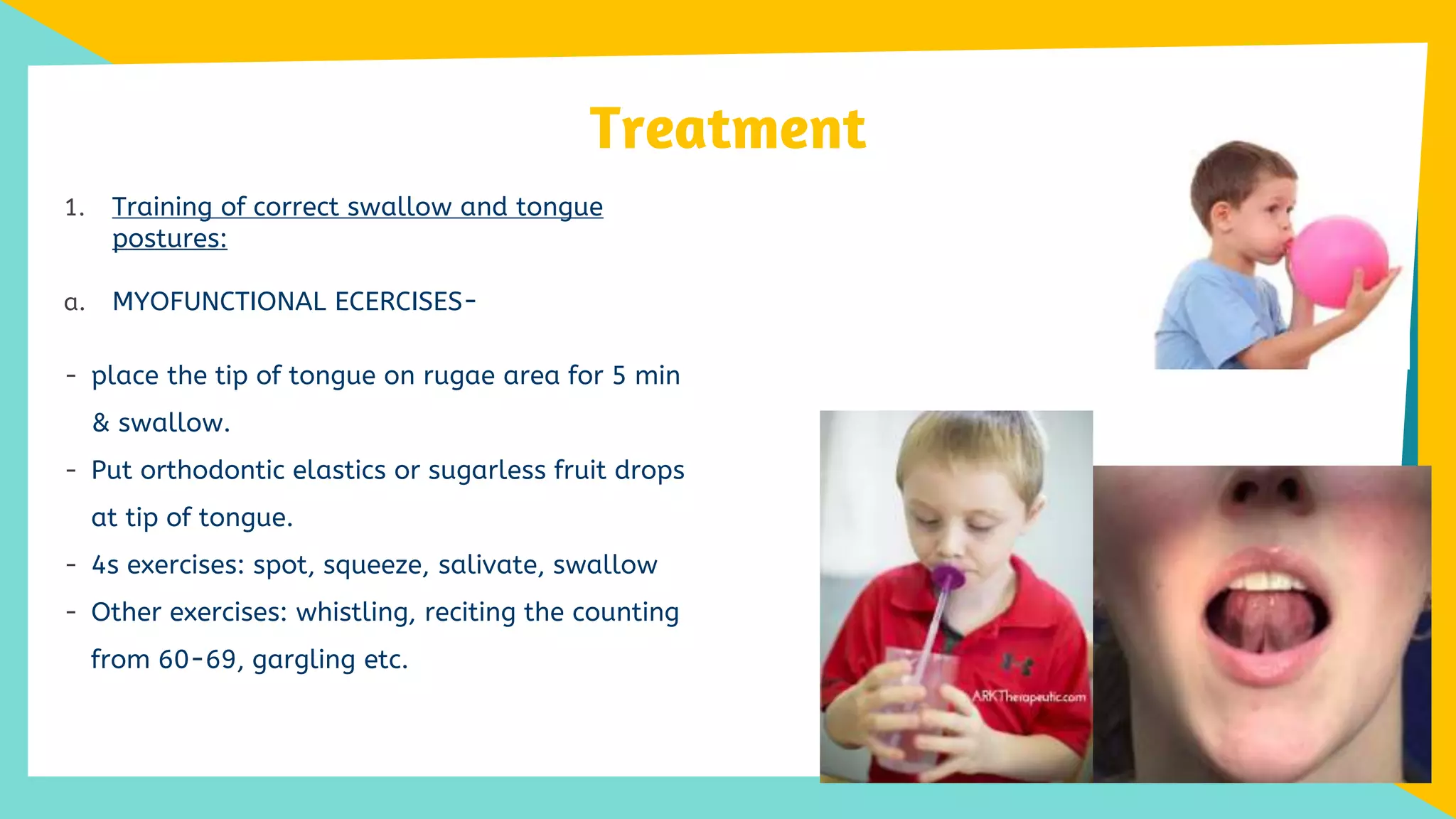 Treatment

1. Training of correct swallow and tongue postures:

a. MYOFUNCTIONAL ECERCISES-

- place the tip of tongue on rugae area for 5 min & swallow.
- Put orthodontic elastics or sugarless fruit drops at tip of tongue.
- 4s exercises: spot, squeeze, salivate, swallow
- Other exercises: whistling, reciting the counting from 60-69, gargling etc.

ARKTherapeutic.com